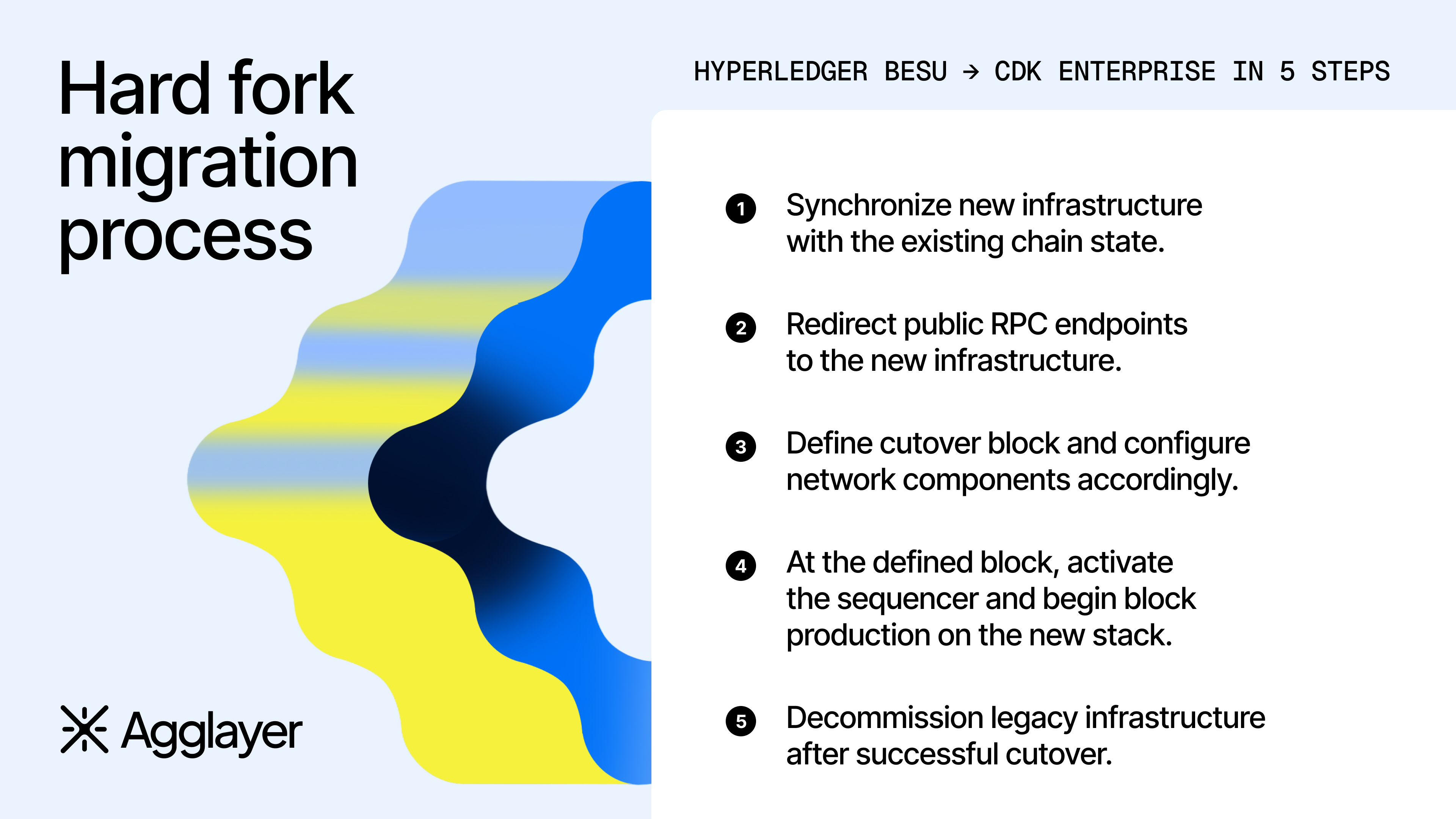 Hard fork migration process

Agglayer

HYPERLEDGER BESU → CDK ENTERPRISE IN 5 STEPS

1 Synchronize new infrastructure with the existing chain state.

2 Redirect public RPC endpoints to the new infrastructure.

3 Define cutover block and configure network components accordingly.

4 At the defined block, activate the sequencer and begin block production on the new stack.

5 Decommission legacy infrastructure after successful cutover.